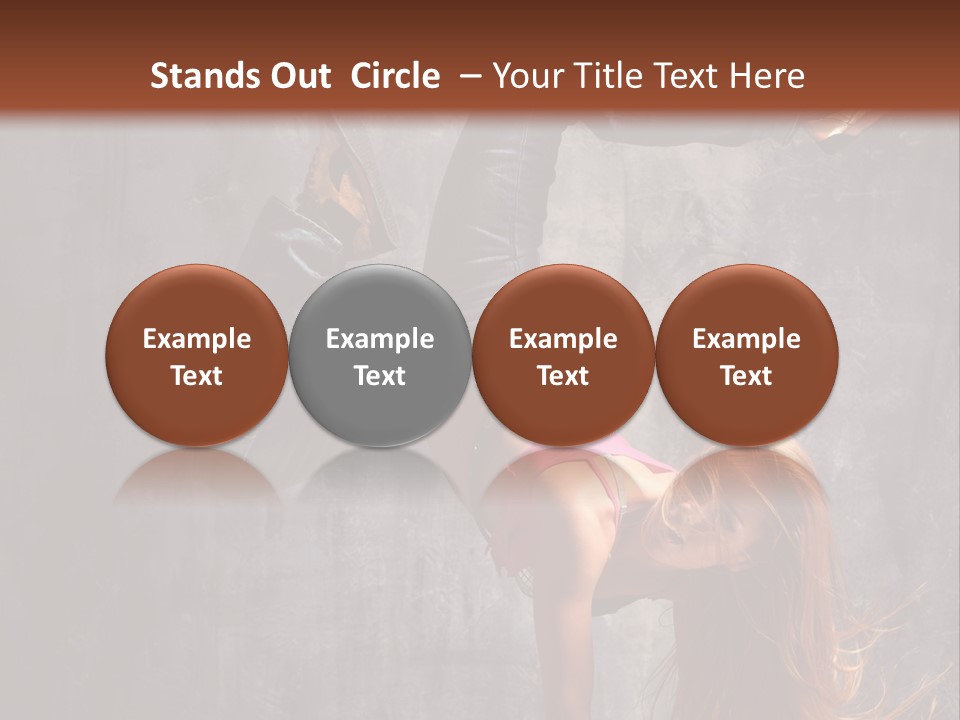 Stands Out Circle – Your Title Text Here

Example Text

Example Text

Example Text

Example Text